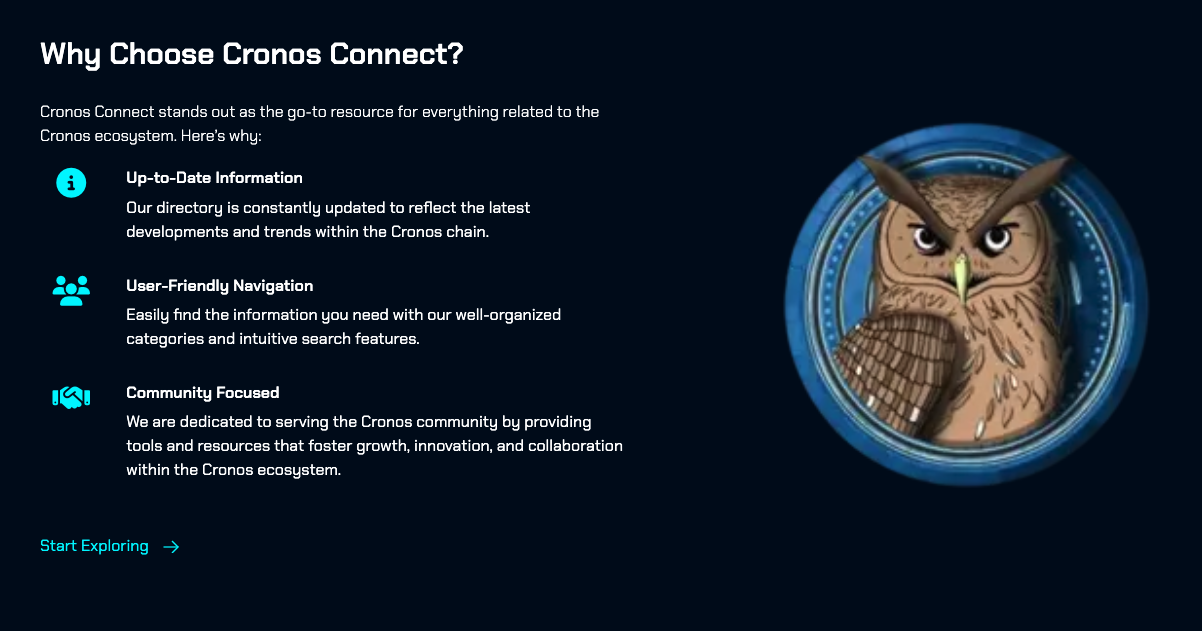 Why Choose Cronos Connect?

Cronos Connect stands out as the go-to resource for everything related to the Cronos ecosystem. Here's why:

Up-to-Date Information
Our directory is constantly updated to reflect the latest developments and trends within the Cronos chain.

User-Friendly Navigation
Easily find the information you need with our well-organized categories and intuitive search features.

Community Focused
We are dedicated to serving the Cronos community by providing tools and resources that foster growth, innovation, and collaboration within the Cronos ecosystem.

Start Exploring →